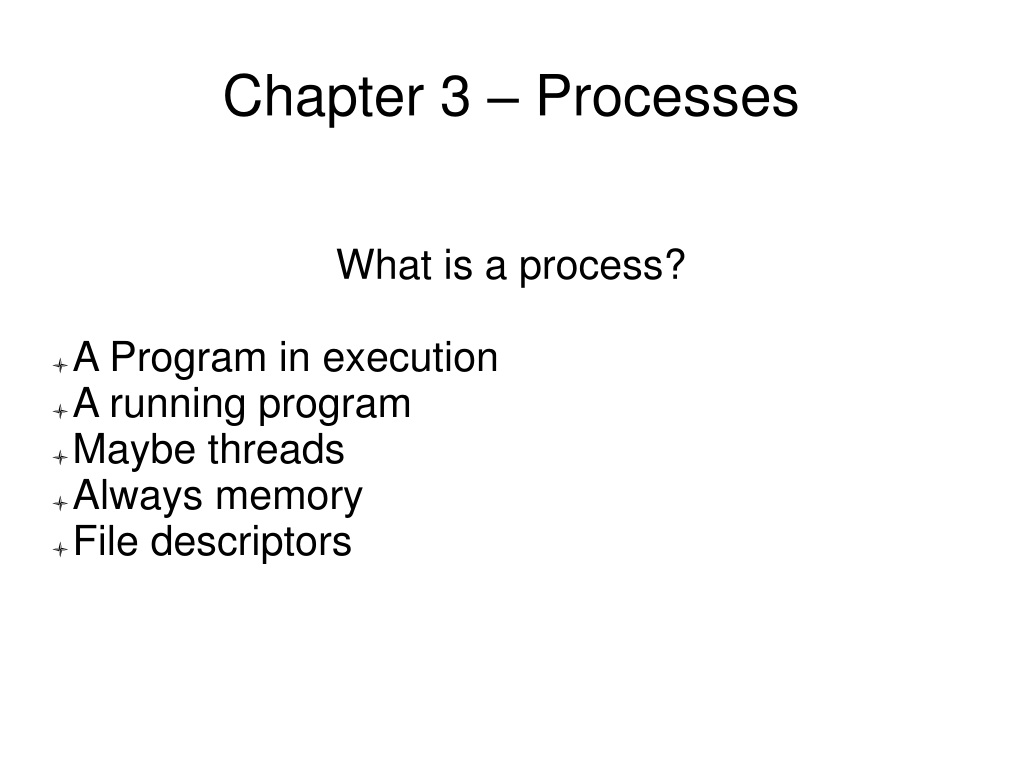 Chapter 3 – Processes

What is a process?

A Program in execution
A running program
Maybe threads
Always memory
File descriptors